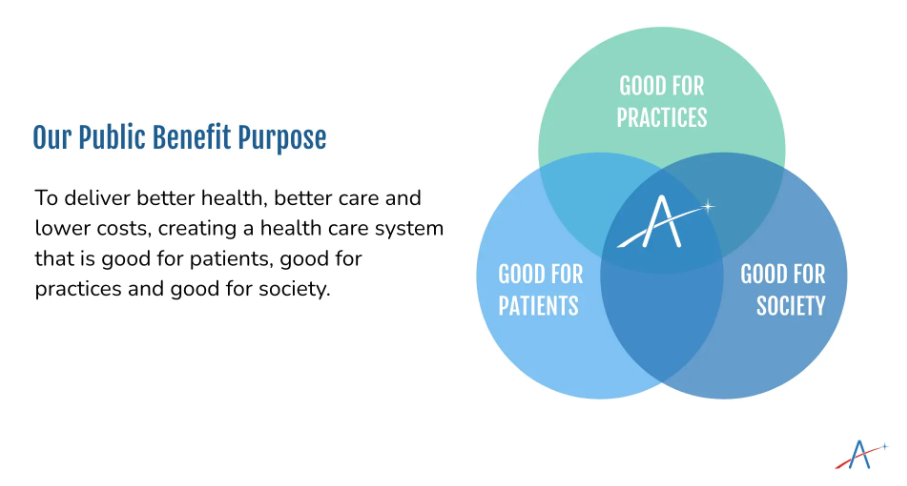 Our Public Benefit Purpose

To deliver better health, better care and lower costs, creating a health care system that is good for patients, good for practices and good for society.

GOOD FOR PRACTICES

GOOD FOR PATIENTS

GOOD FOR SOCIETY